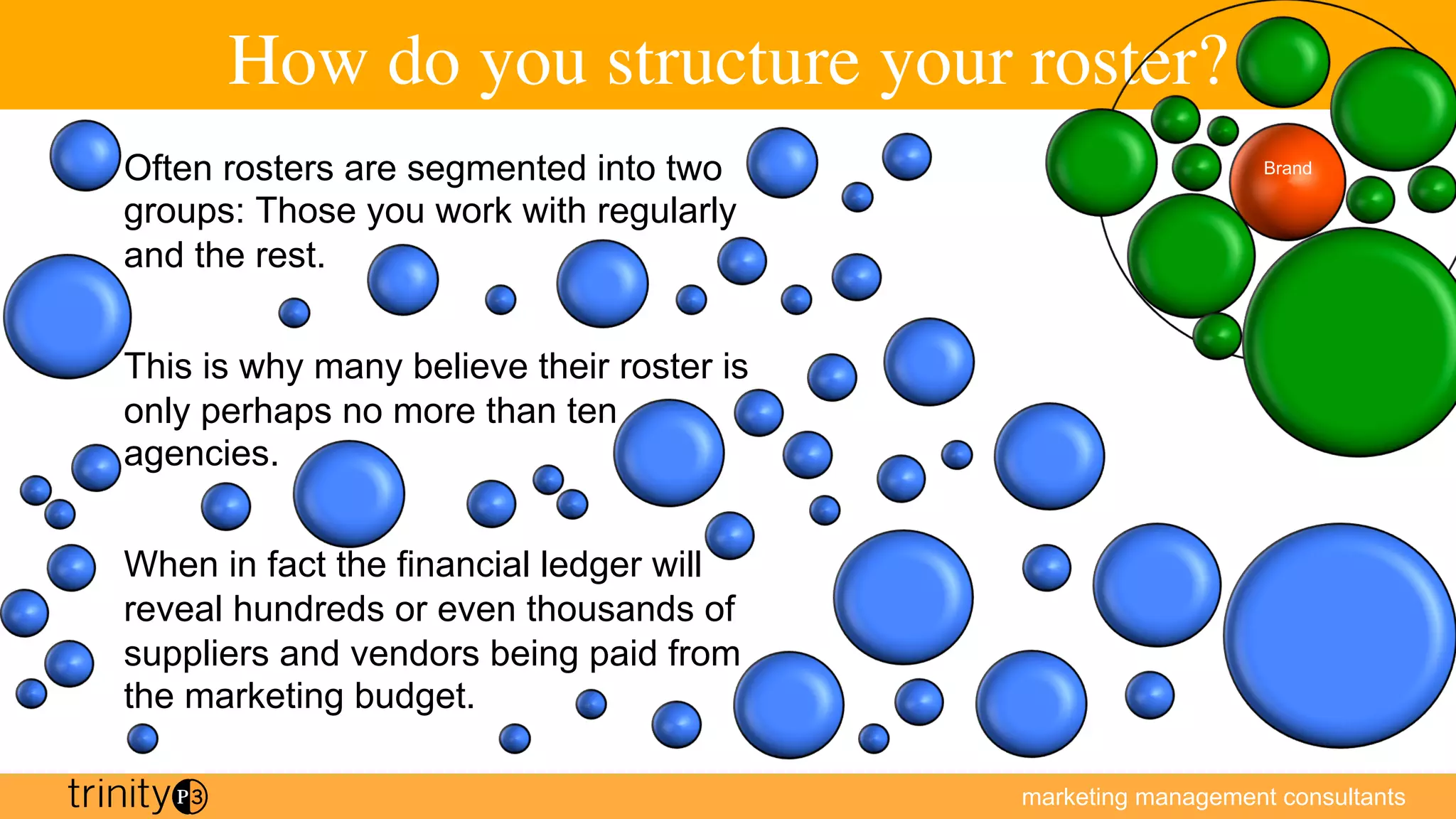 How do you structure your roster?

Brand

Often rosters are segmented into two groups: Those you work with regularly and the rest.

This is why many believe their roster is only perhaps no more than ten agencies.

When in fact the financial ledger will reveal hundreds or even thousands of suppliers and vendors being paid from the marketing budget.

trinity P3

marketing management consultants